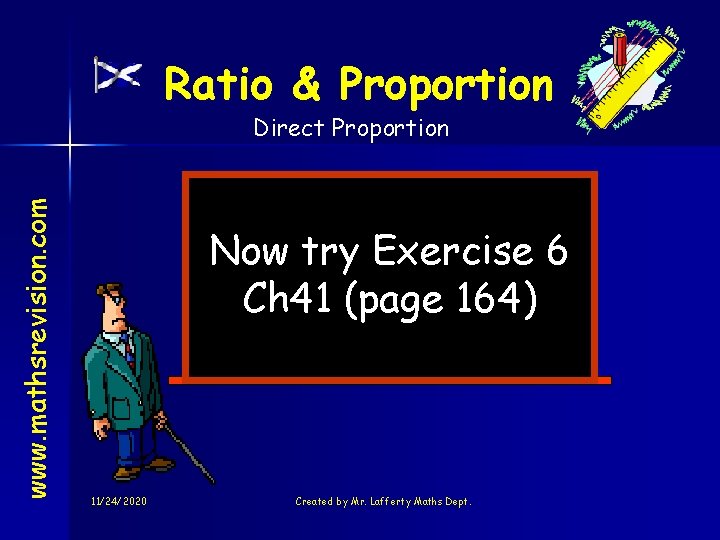 Ratio & Proportion

Direct Proportion

www.mathsrevision.com

Now try Exercise 6 Ch41 (page 164)

11/24/2020

Created by Mr. Lafferty Maths Dept.